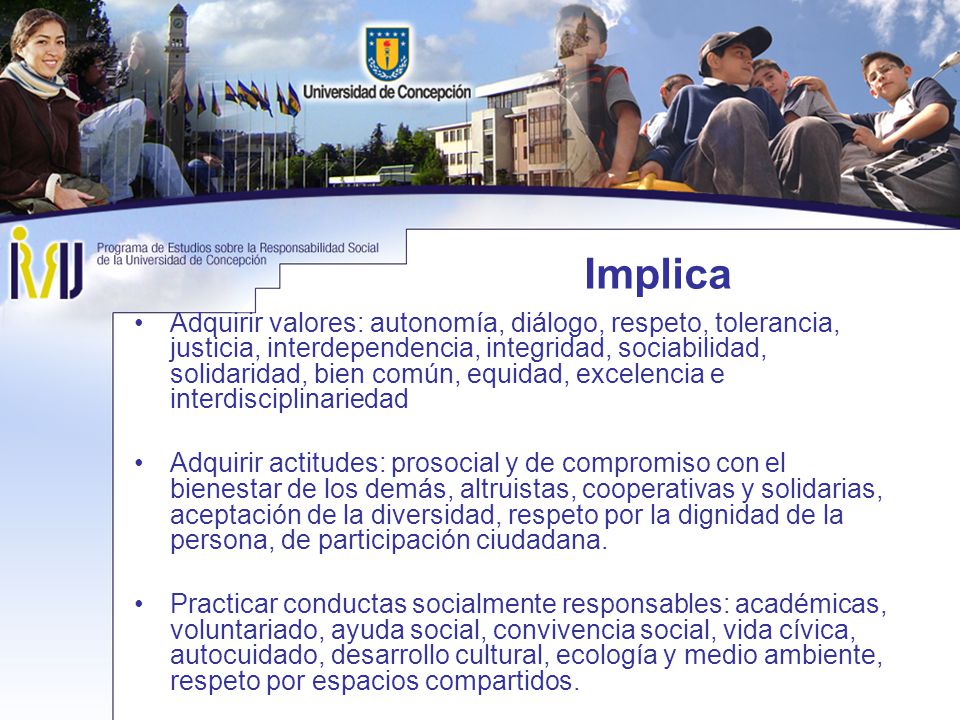 Universidad de Concepción

Programa de Estudios sobre la Responsabilidad Social de la Universidad de Concepción

Implica

• Adquirir valores: autonomía, diálogo, respeto, tolerancia, justicia, interdependencia, integridad, sociabilidad, solidaridad, bien común, equidad, excelencia e interdisciplinariedad

• Adquirir actitudes: prosocial y de compromiso con el bienestar de los demás, altruistas, cooperativas y solidarias, aceptación de la diversidad, respeto por la dignidad de la persona, de participación ciudadana.

• Practicar conductas socialmente responsables: académicas, voluntariado, ayuda social, convivencia social, vida cívica, autocuidado, desarrollo cultural, ecología y medio ambiente, respeto por espacios compartidos.